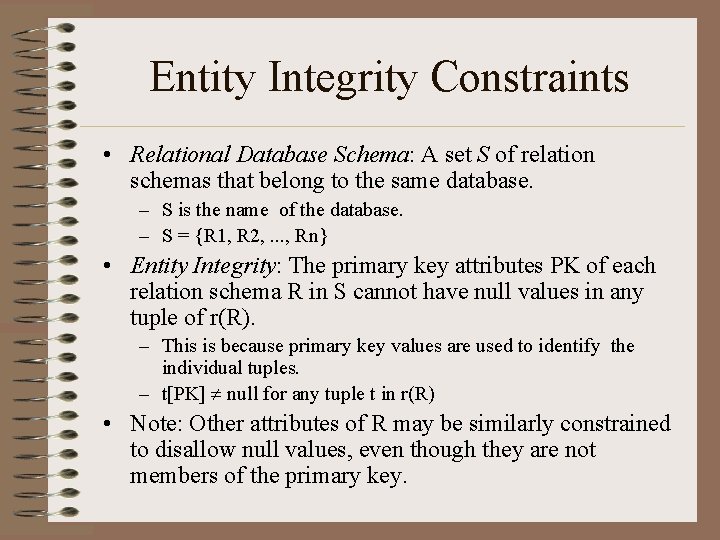 Entity Integrity Constraints

• Relational Database Schema: A set S of relation schemas that belong to the same database.

– S is the name of the database.

– S = {R1, R2, ..., Rn}

• Entity Integrity: The primary key attributes PK of each relation schema R in S cannot have null values in any tuple of r(R).

– This is because primary key values are used to identify the individual tuples.

– t[PK] $\neq$ null for any tuple t in r(R)

• Note: Other attributes of R may be similarly constrained to disallow null values, even though they are not members of the primary key.